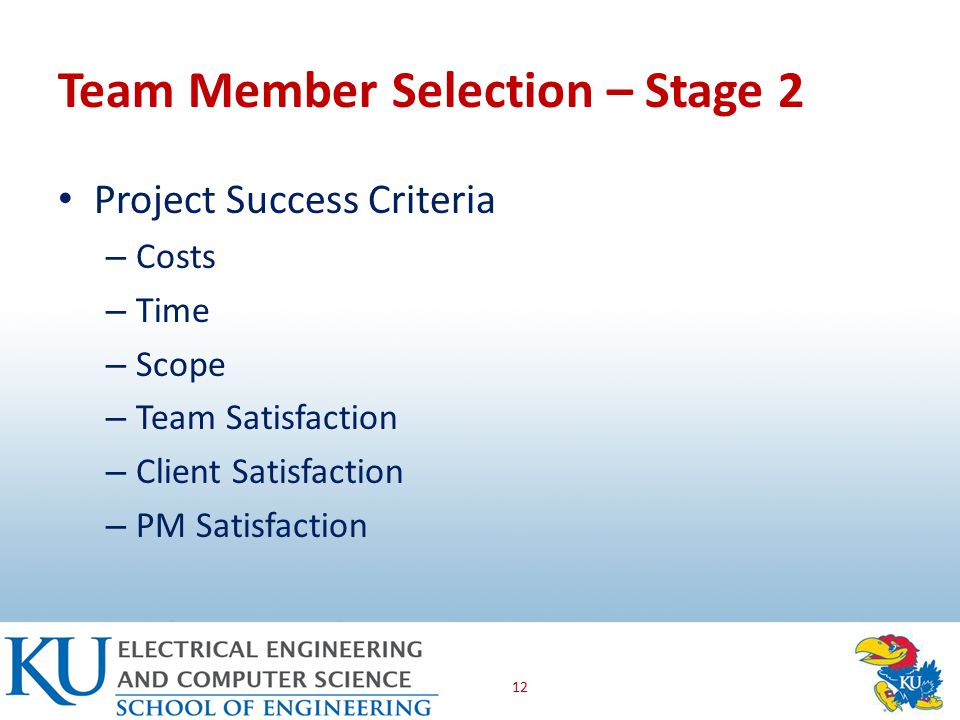 Team Member Selection – Stage 2

• Project Success Criteria
– Costs
– Time
– Scope
– Team Satisfaction
– Client Satisfaction
– PM Satisfaction

KU ELECTRICAL ENGINEERING AND COMPUTER SCIENCE
SCHOOL OF ENGINEERING

12

KU